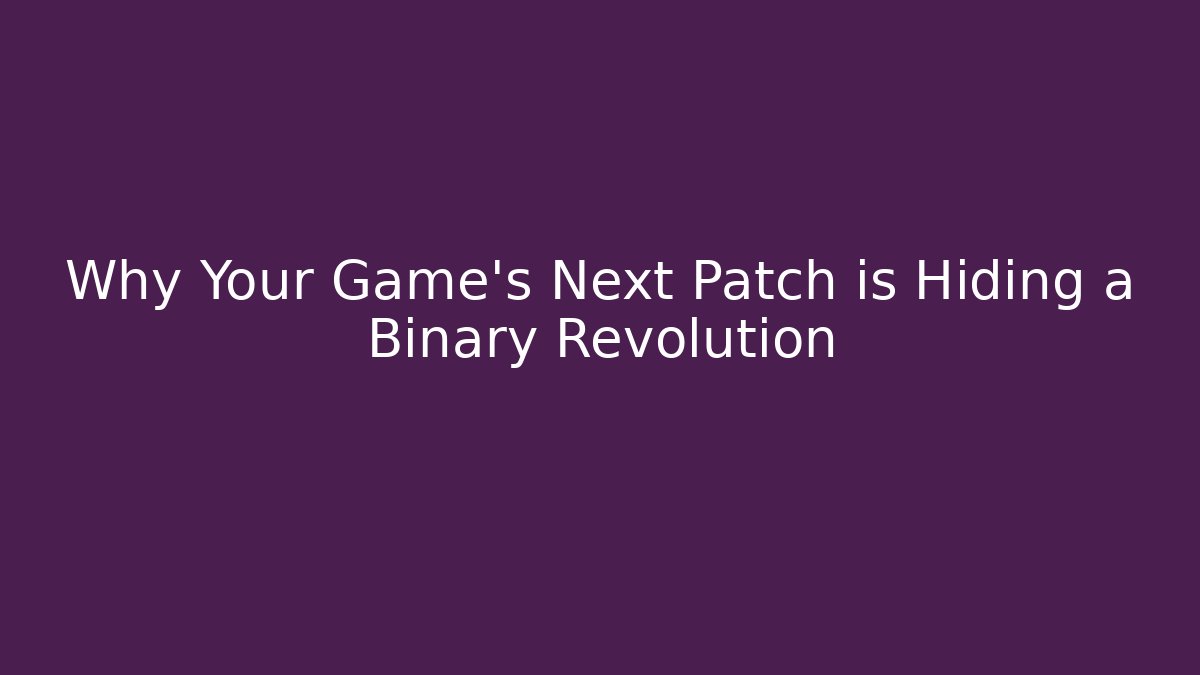 Why Your Game's Next Patch is Hiding a Binary Revolution